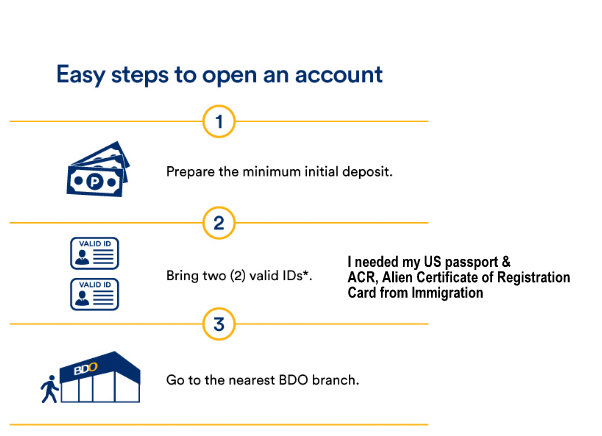 Easy steps to open an account

1

P

Prepare the minimum initial deposit.

2

VALID ID

VALID ID

Bring two (2) valid IDs*.

I needed my US passport & ACR, Alien Certificate of Registration Card from Immigration

3

BDO

Go to the nearest BDO branch.